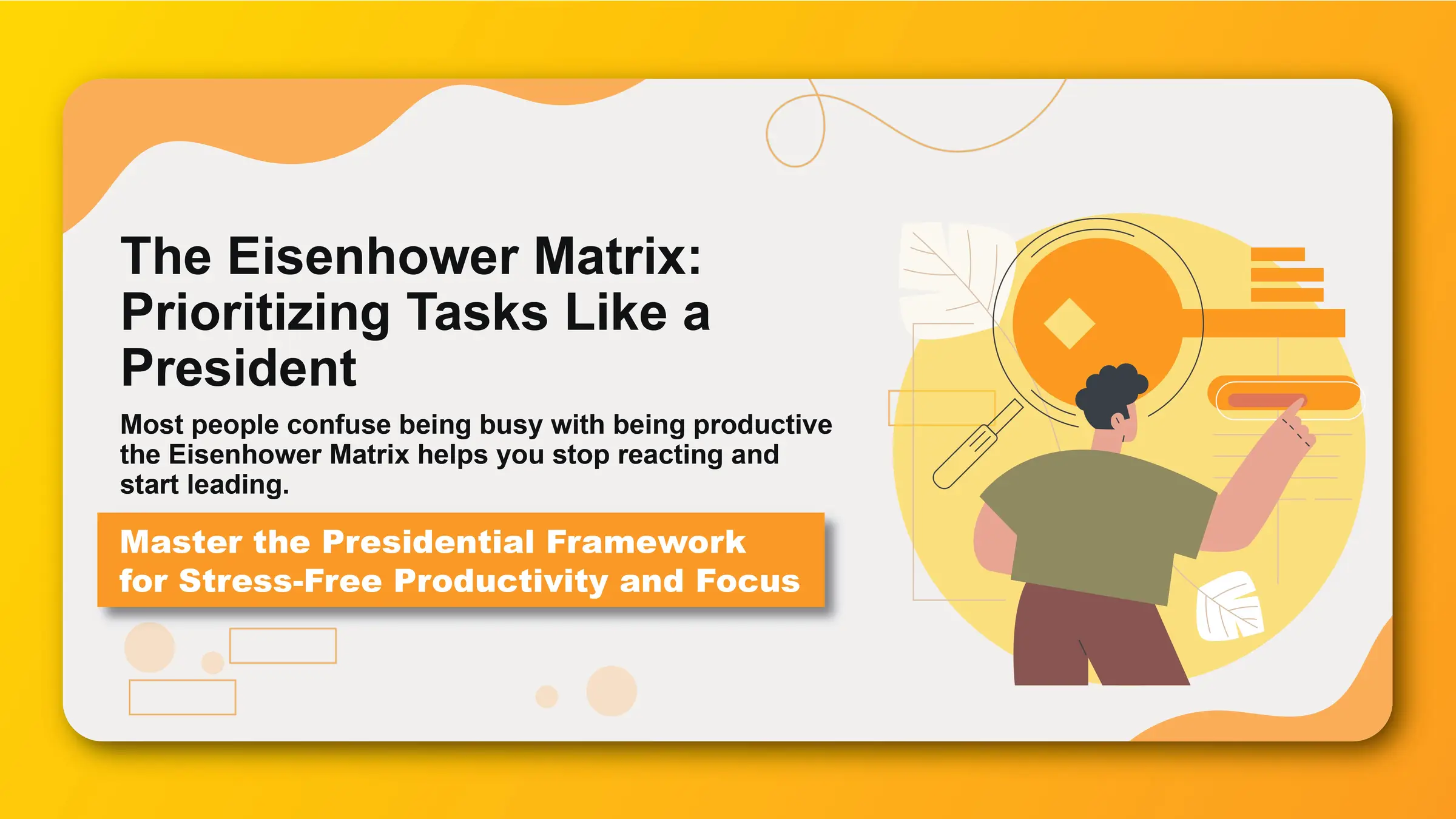 The Eisenhower Matrix: Prioritizing Tasks Like a President

Most people confuse being busy with being productive the Eisenhower Matrix helps you stop reacting and start leading.

Master the Presidential Framework for Stress-Free Productivity and Focus